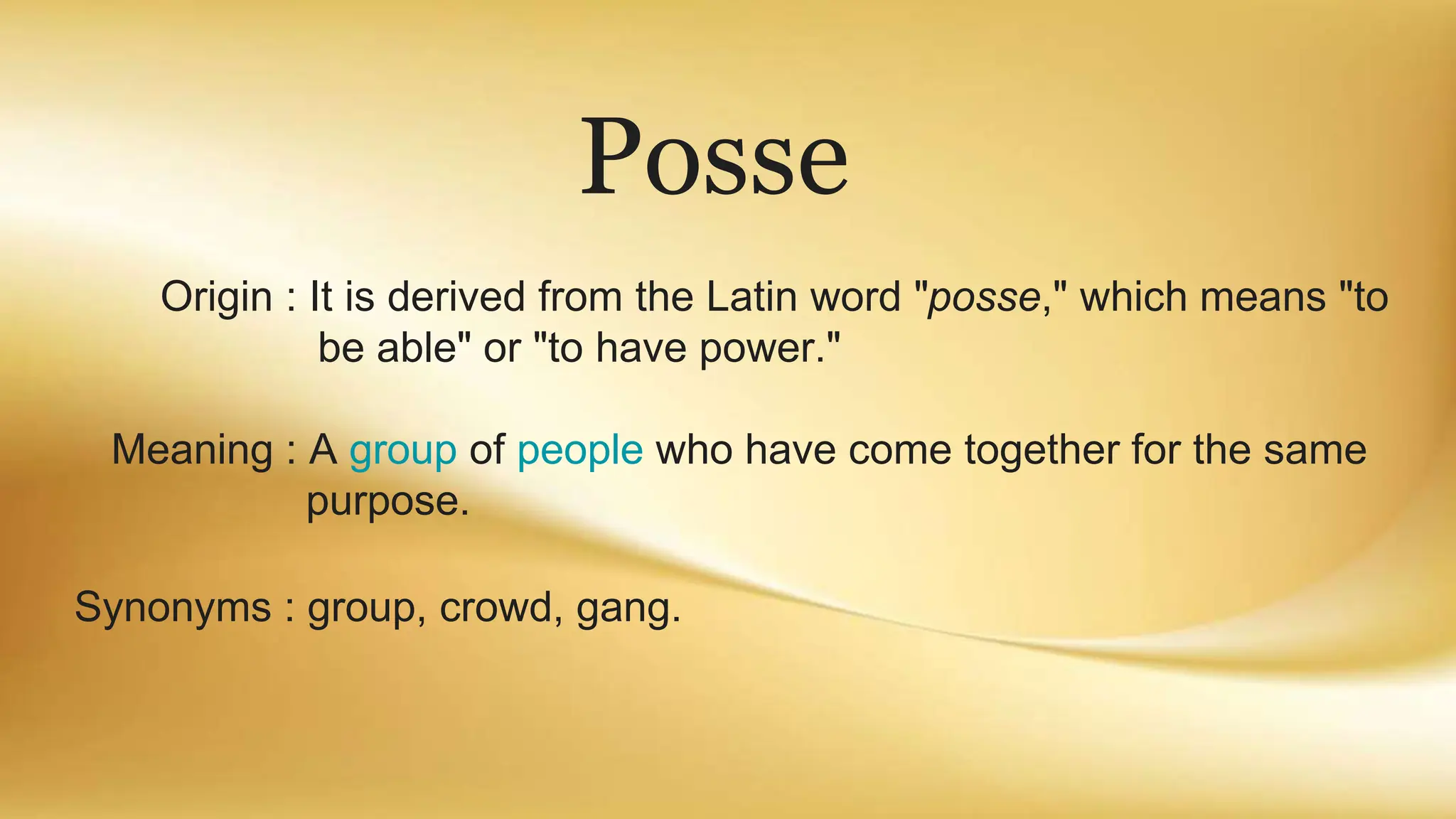 Posse

Origin : It is derived from the Latin word "posse," which means "to be able" or "to have power."

Meaning : A group of people who have come together for the same purpose.

Synonyms : group, crowd, gang.